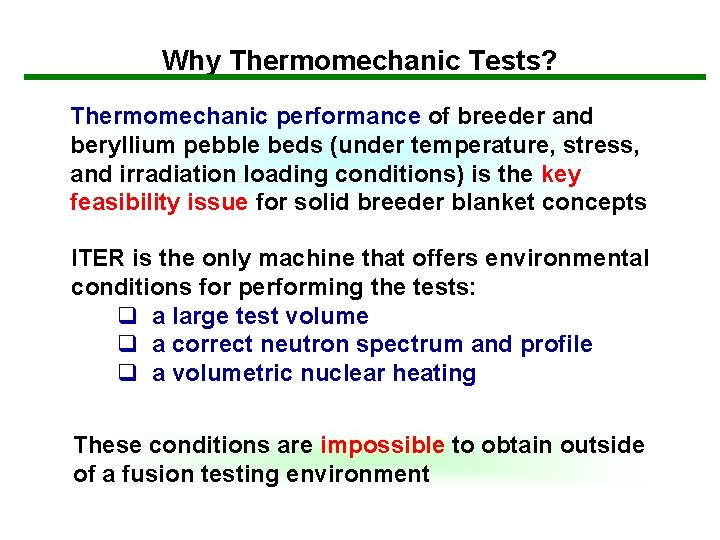 Why Thermomechanic Tests?

Thermomechanic performance of breeder and beryllium pebble beds (under temperature, stress, and irradiation loading conditions) is the key feasibility issue for solid breeder blanket concepts

ITER is the only machine that offers environmental conditions for performing the tests:
❑ a large test volume
❑ a correct neutron spectrum and profile
❑ a volumetric nuclear heating

These conditions are impossible to obtain outside of a fusion testing environment